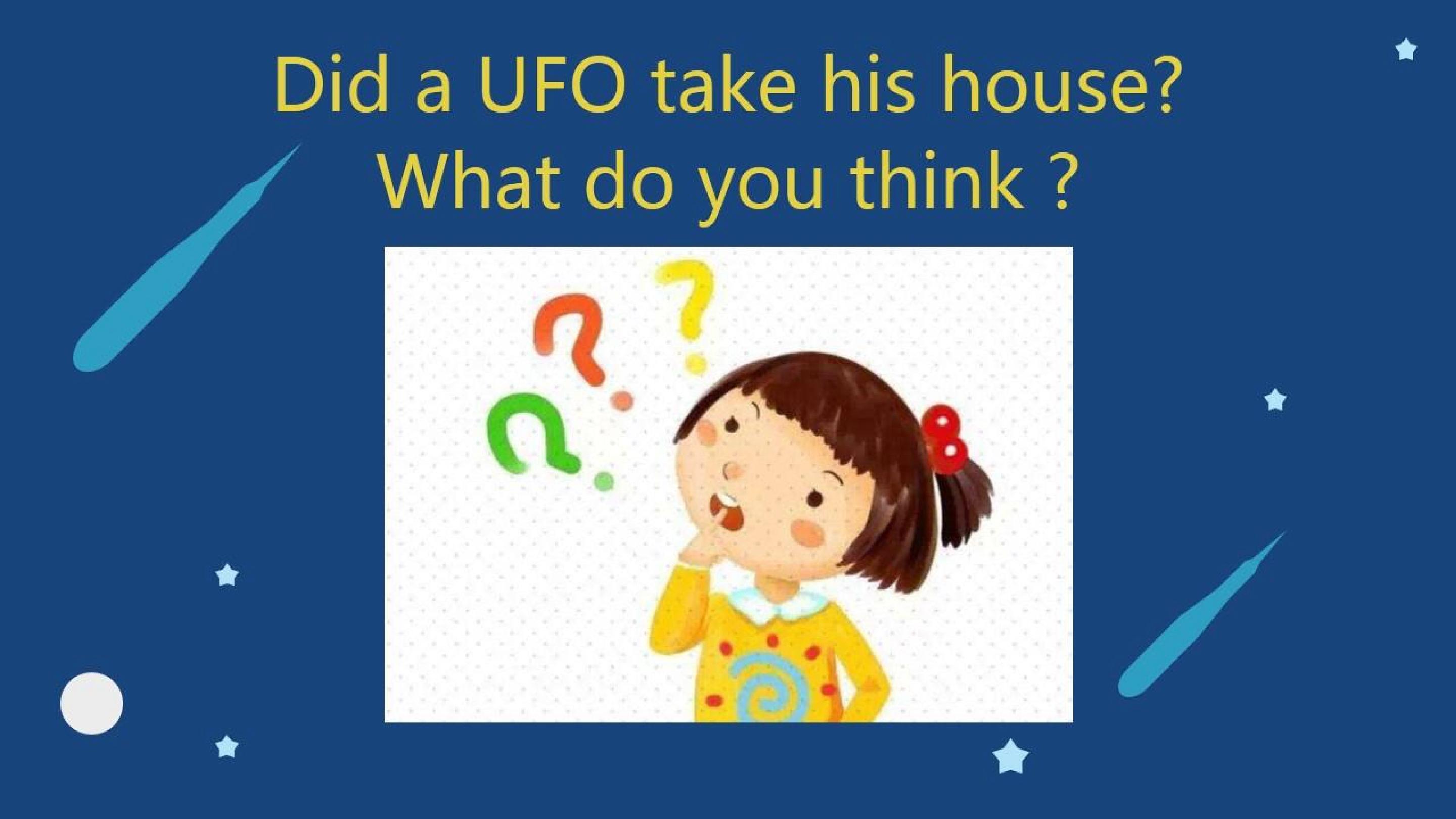 Did a UFO take his house?
What do you think ?